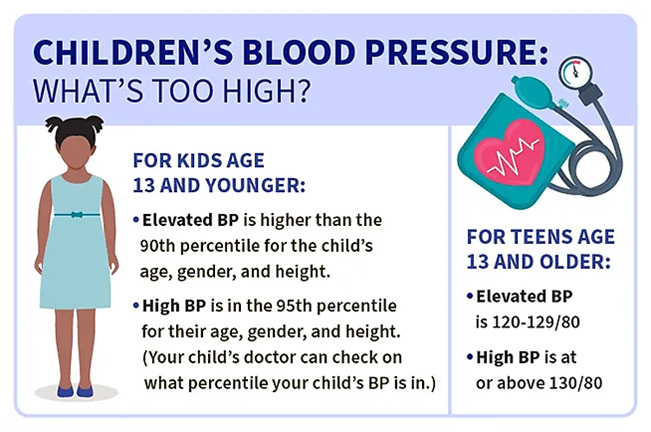 CHILDREN'S BLOOD PRESSURE:
WHAT'S TOO HIGH?

FOR KIDS AGE 13 AND YOUNGER:

• Elevated BP is higher than the 90th percentile for the child's age, gender, and height.

• High BP is in the 95th percentile for their age, gender, and height. (Your child's doctor can check on what percentile your child's BP is in.)

FOR TEENS AGE 13 AND OLDER:

• Elevated BP is 120-129/80

• High BP is at or above 130/80